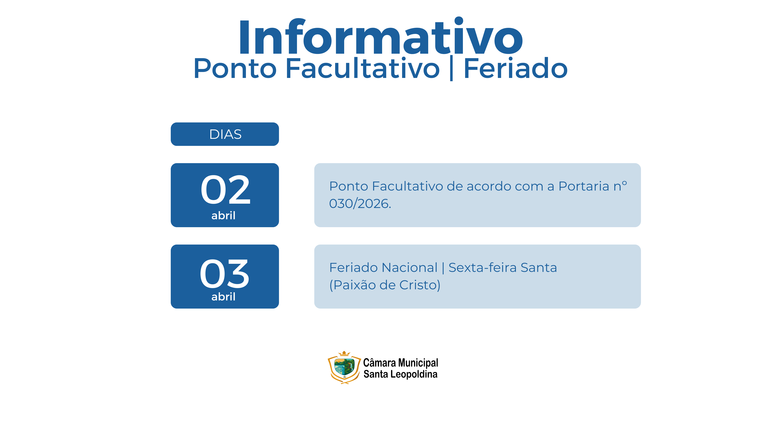 Informativo
Ponto Facultativo | Feriado

DIAS

02
abril

Ponto Facultativo de acordo com a Portaria n° 030/2026.

03
abril

Feriado Nacional | Sexta-feira Santa (Paixão de Cristo)

Câmara Municipal
Santa Leopoldina